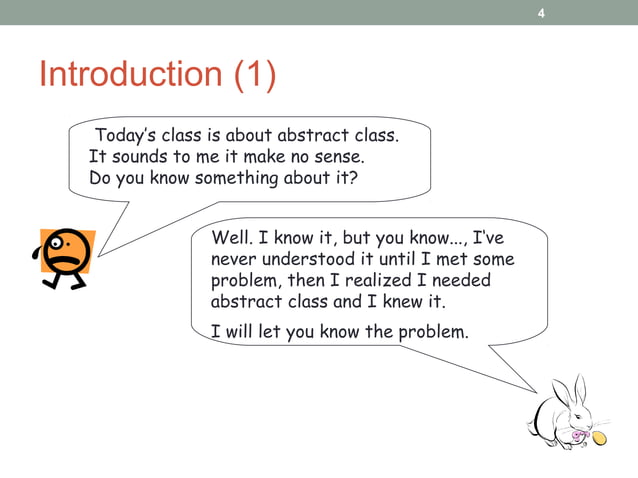 4

Introduction (1)

Today's class is about abstract class. It sounds to me it make no sense. Do you know something about it?

Well. I know it, but you know..., I've never understood it until I met some problem, then I realized I needed abstract class and I knew it.

I will let you know the problem.